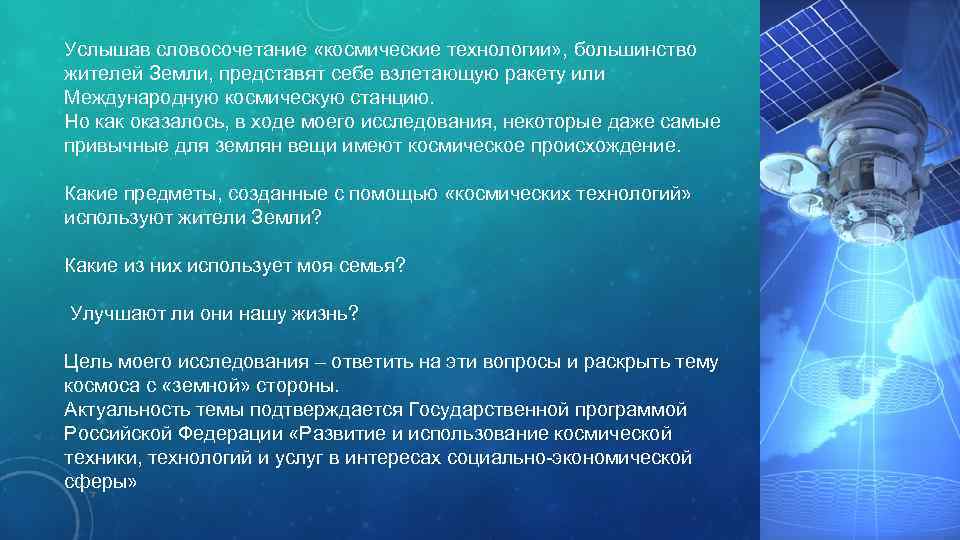 Услышав словосочетание «космические технологии», большинство жителей Земли, представят себе взлетающую ракету или Международную космическую станцию.
Но как оказалось, в ходе моего исследования, некоторые даже самые привычные для землян вещи имеют космическое происхождение.

Какие предметы, созданные с помощью «космических технологий» используют жители Земли?

Какие из них использует моя семья?

Улучшают ли они нашу жизнь?

Цель моего исследования – ответить на эти вопросы и раскрыть тему космоса с «земной» стороны.
Актуальность темы подтверждается Государственной программой Российской Федерации «Развитие и использование космической техники, технологий и услуг в интересах социально-экономической сферы»